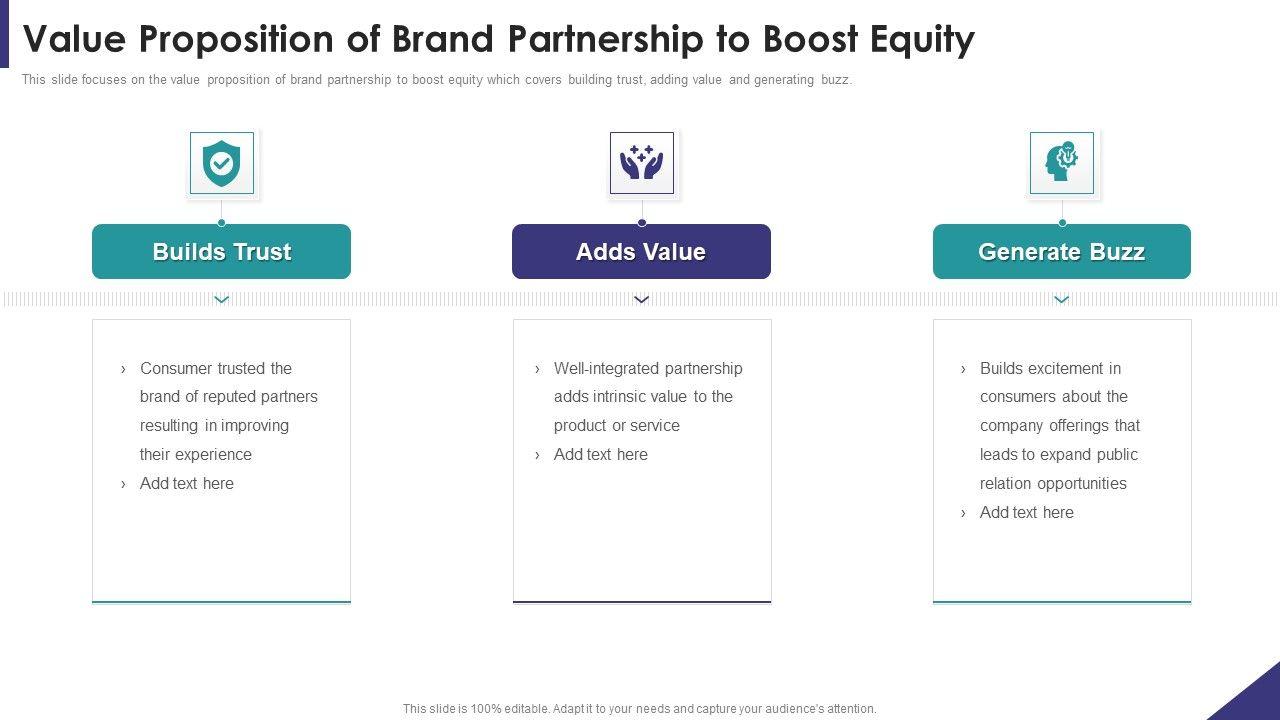 Value Proposition of Brand Partnership to Boost Equity

This slide focuses on the value proposition of brand partnership to boost equity which covers building trust, adding value and generating buzz.

Builds Trust

› Consumer trusted the brand of reputed partners resulting in improving their experience
› Add text here

Adds Value

› Well-integrated partnership adds intrinsic value to the product or service
› Add text here

Generate Buzz

› Builds excitement in consumers about the company offerings that leads to expand public relation opportunities
› Add text here

This slide is 100% editable. Adapt it to your needs and capture your audience's attention.